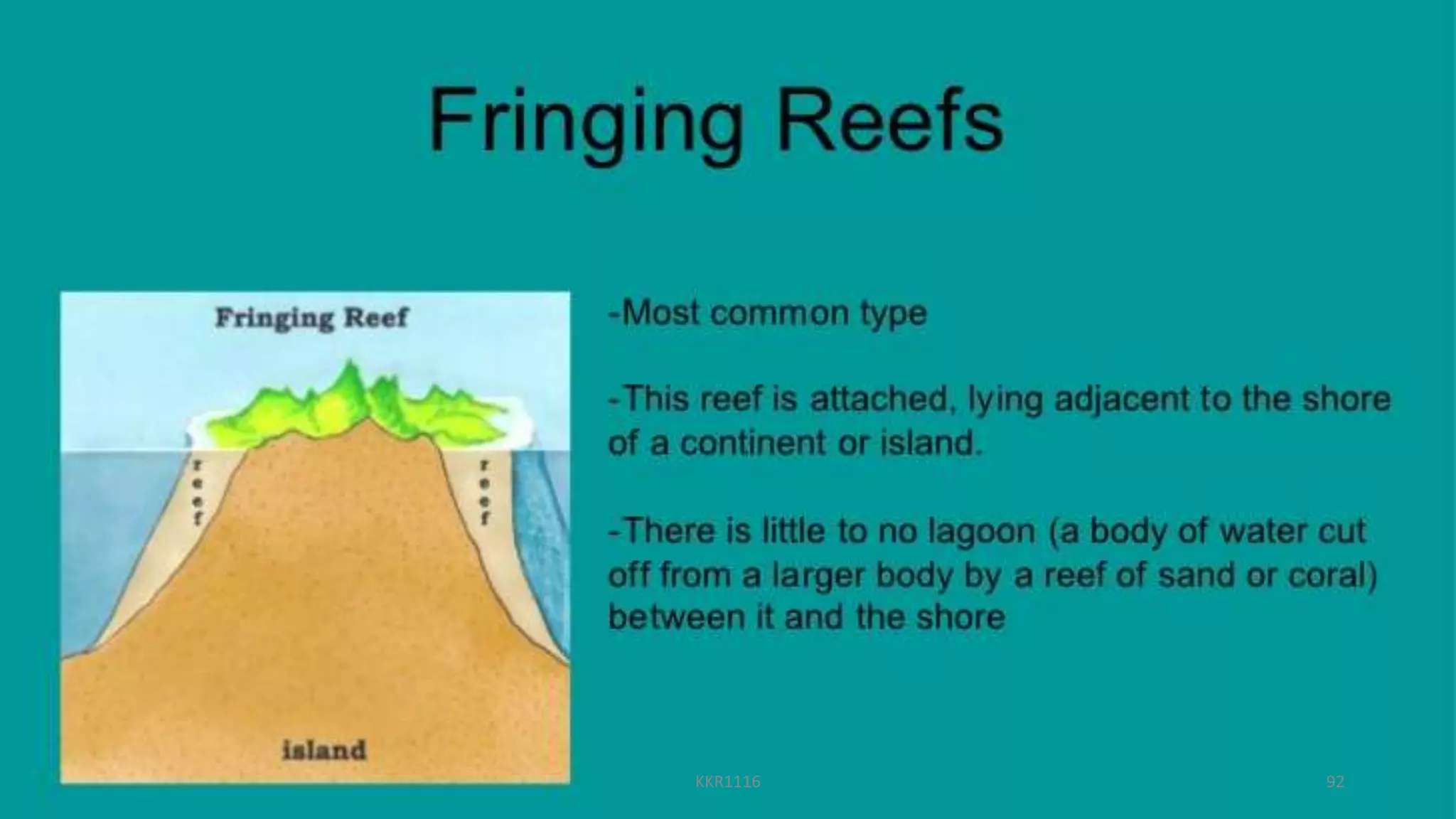 Fringing Reefs

Fringing Reef

reef

reef

island

-Most common type

-This reef is attached, lying adjacent to the shore of a continent or island.

-There is little to no lagoon (a body of water cut off from a larger body by a reef of sand or coral) between it and the shore

KKR1116

92